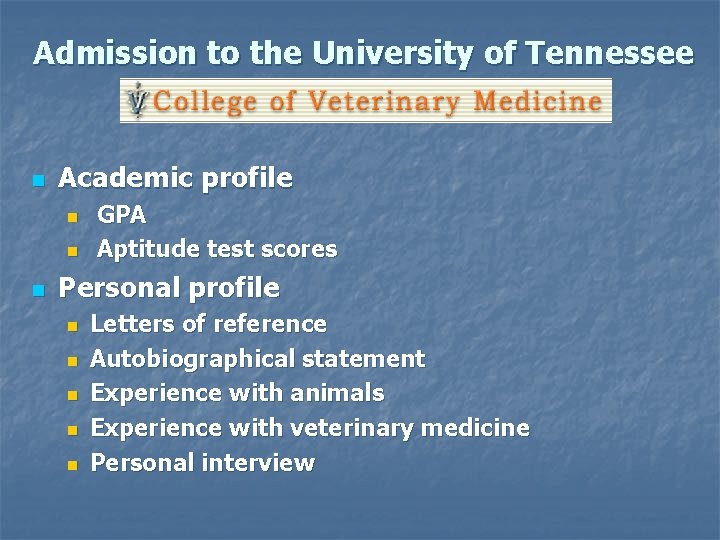 Admission to the University of Tennessee

College of Veterinary Medicine

- Academic profile
  - GPA
  - Aptitude test scores
- Personal profile
  - Letters of reference
  - Autobiographical statement
  - Experience with animals
  - Experience with veterinary medicine
  - Personal interview